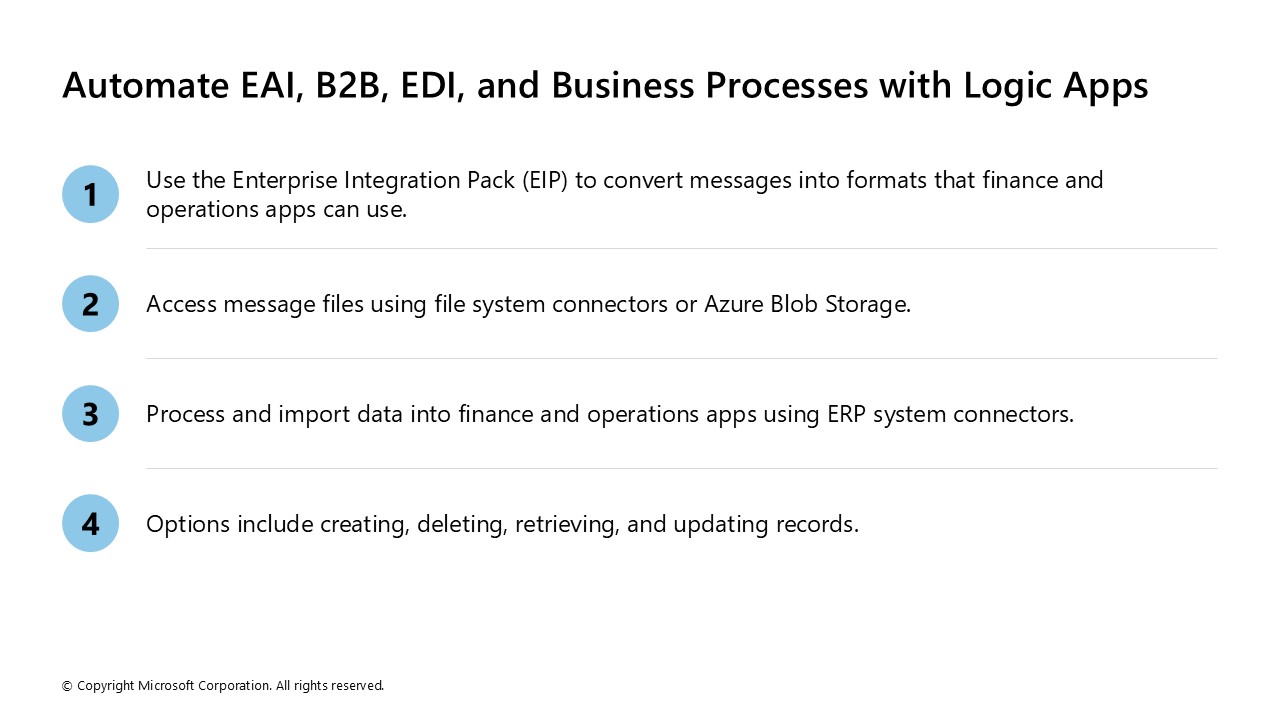 Automate EAI, B2B, EDI, and Business Processes with Logic Apps

1 Use the Enterprise Integration Pack (EIP) to convert messages into formats that finance and operations apps can use.

2 Access message files using file system connectors or Azure Blob Storage.

3 Process and import data into finance and operations apps using ERP system connectors.

4 Options include creating, deleting, retrieving, and updating records.

© Copyright Microsoft Corporation. All rights reserved.